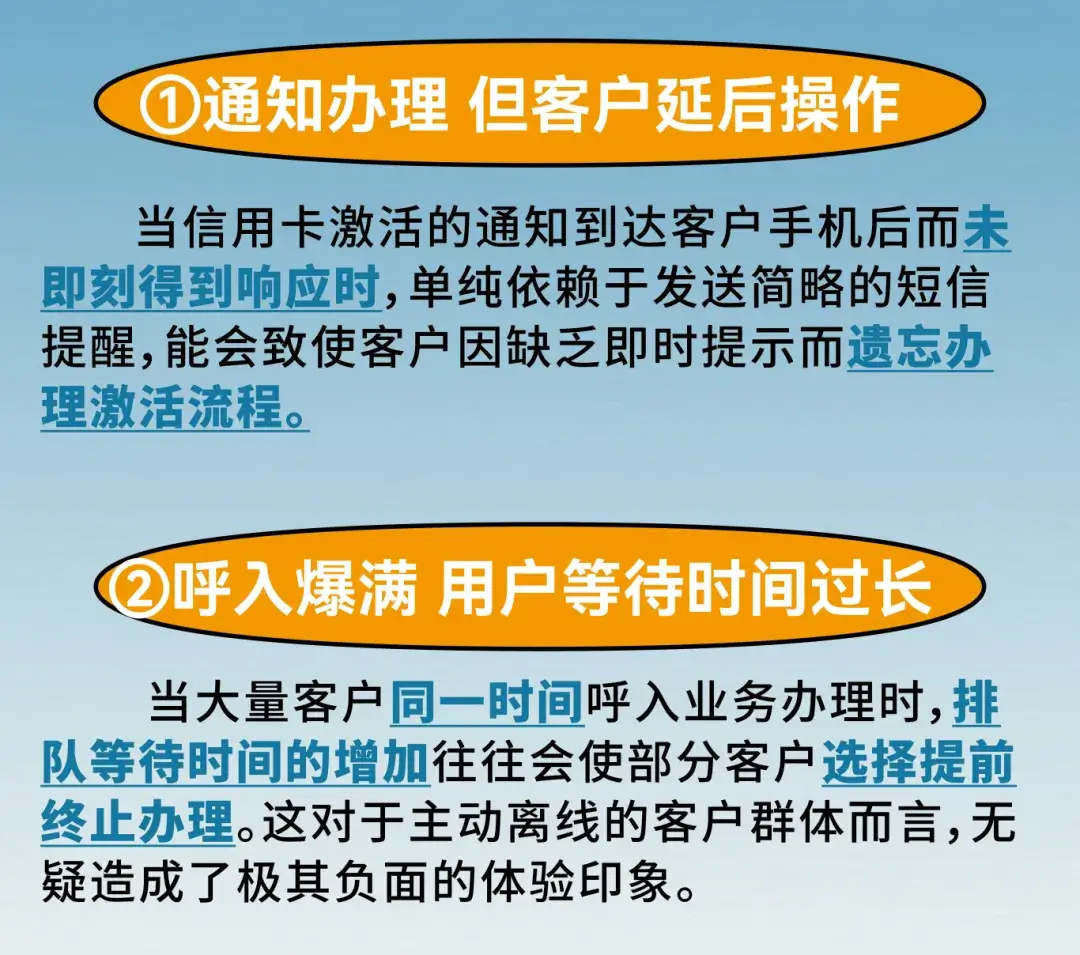 ①通知办理 但客户延后操作

当信用卡激活的通知到达客户手机后而未即刻得到响应时，单纯依赖于发送简略的短信提醒，能会致使客户因缺乏即时提示而遗忘办理激活流程。

②呼入爆满 用户等待时间过长

当大量客户同一时间呼入业务办理时，排队等待时间的增加往往会使部分客户选择提前终止办理。这对于主动离线的客户群体而言，无疑造成了极其负面的体验印象。